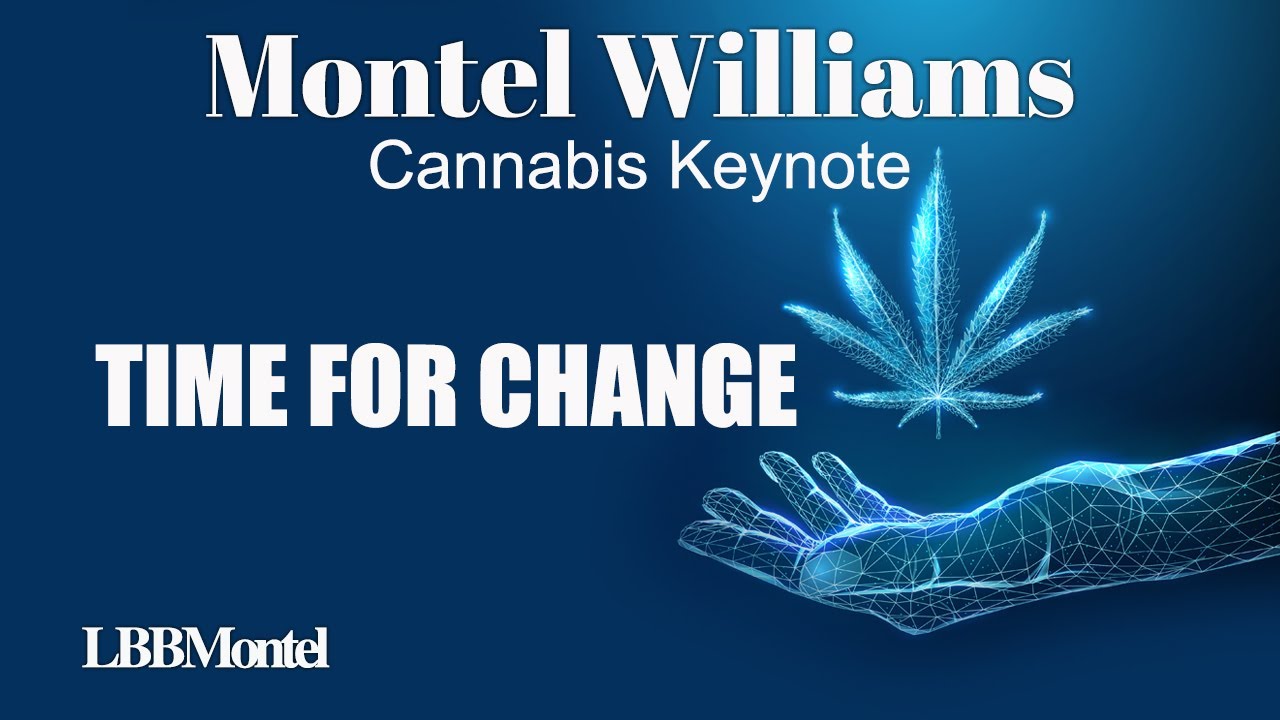 Montel Williams
Cannabis Keynote

TIME FOR CHANGE

LBBMontel